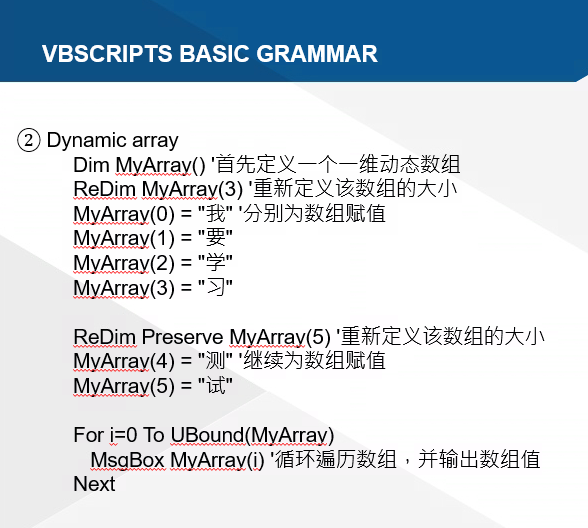 VBSCRIPTS BASIC GRAMMAR

② Dynamic array
Dim MyArray() '首先定义一个一维动态数组
ReDim MyArray(3) '重新定义该数组的大小
MyArray(0) = "我" '分别为数组赋值
MyArray(1) = "要"
MyArray(2) = "学"
MyArray(3) = "习"

ReDim Preserve MyArray(5) '重新定义该数组的大小
MyArray(4) = "测" '继续为数组赋值
MyArray(5) = "试"

For i=0 To UBound(MyArray)
MsgBox MyArray(i) '循环遍历数组，并输出数组值
Next